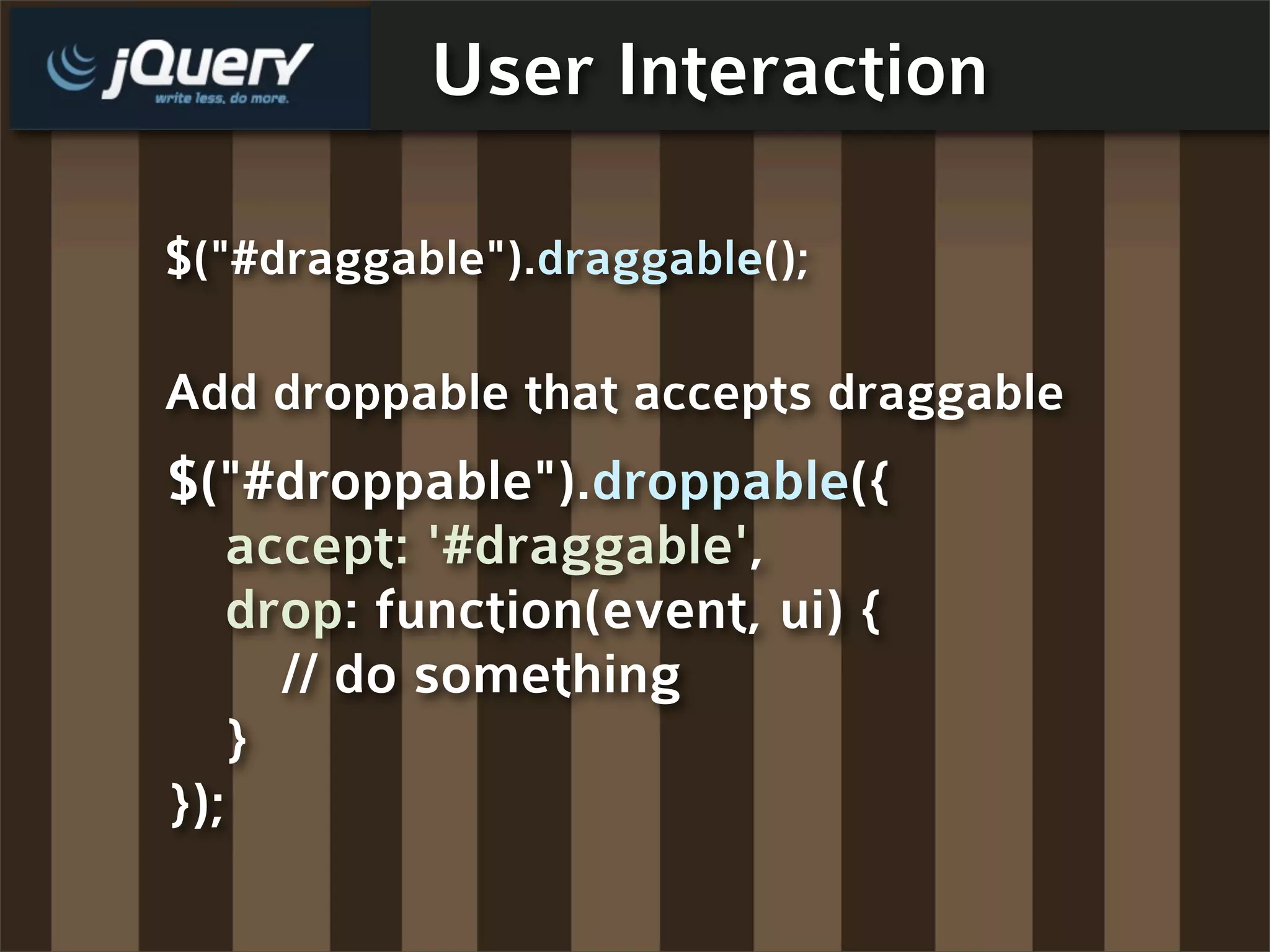 jQuery
write less, do more.

User Interaction

$("#draggable").draggable();

Add droppable that accepts draggable

$("#droppable").droppable({
accept: '#draggable',
drop: function(event, ui) {
// do something
}
});